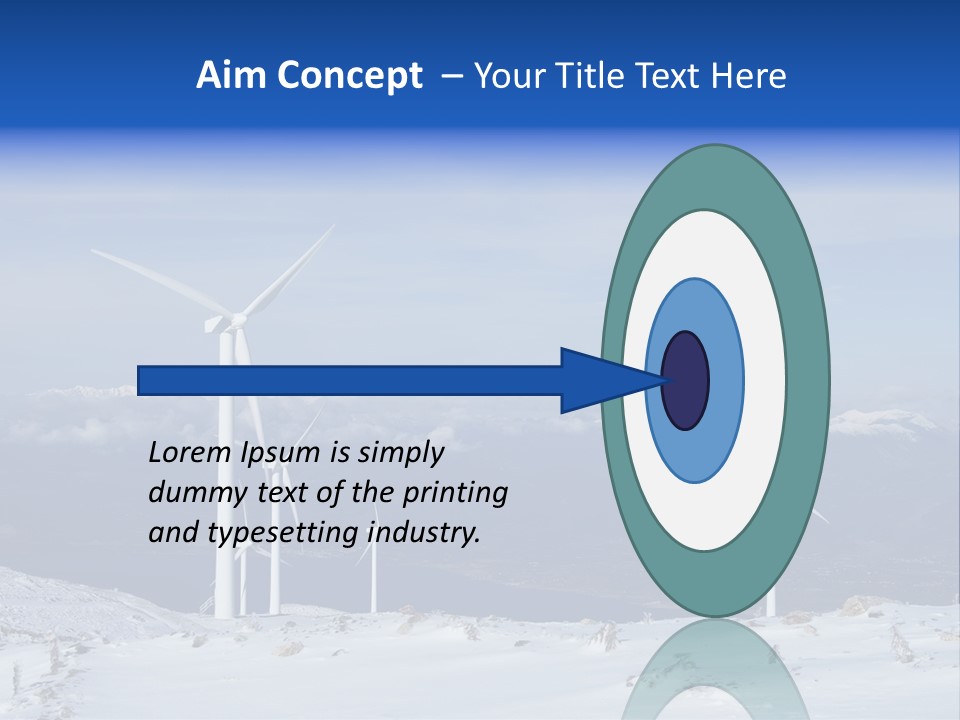 Aim Concept – Your Title Text Here

Lorem Ipsum is simply dummy text of the printing and typesetting industry.